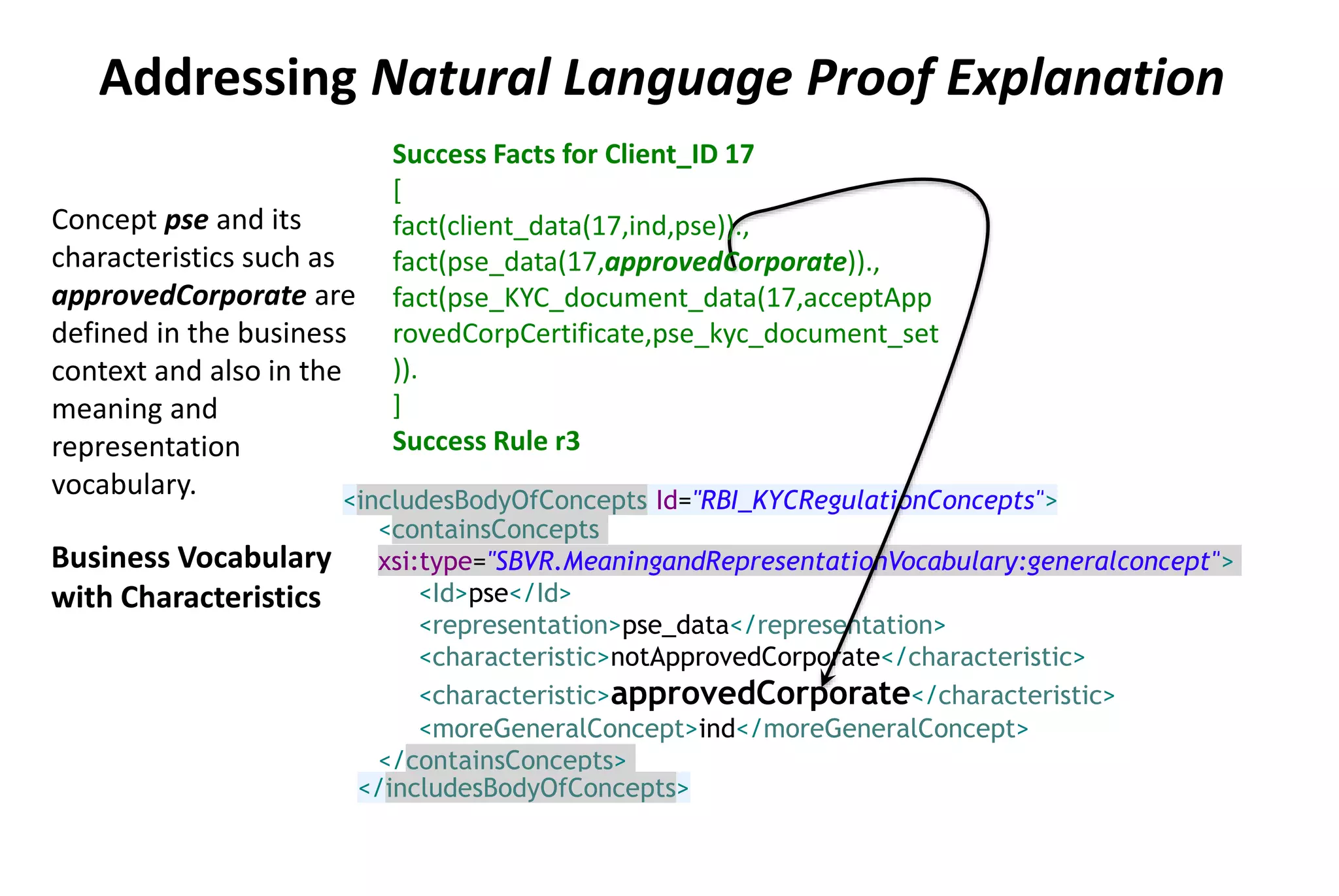 Addressing Natural Language Proof Explanation

Concept pse and its characteristics such as approvedCorporate are defined in the business context and also in the meaning and representation vocabulary.

Business Vocabulary with Characteristics

Success Facts for Client_ID 17
[
fact(client_data(17,ind,pse)).,
fact(pse_data(17,approvedCorporate)).,
fact(pse_KYC_document_data(17,acceptApprovedCorpCertificate,pse_kyc_document_set)).
]
Success Rule r3

<includesBodyOfConcepts Id="RBI_KYCRegulationConcepts">
<containsConcepts
xsi:type="SBVR.MeaningandRepresentationVocabulary:generalconcept">
<Id>pse</Id>
<representation>pse_data</representation>
<characteristic>notApprovedCorporate</characteristic>
<characteristic>approvedCorporate</characteristic>
<moreGeneralConcept>ind</moreGeneralConcept>
</containsConcepts>
</includesBodyOfConcepts>